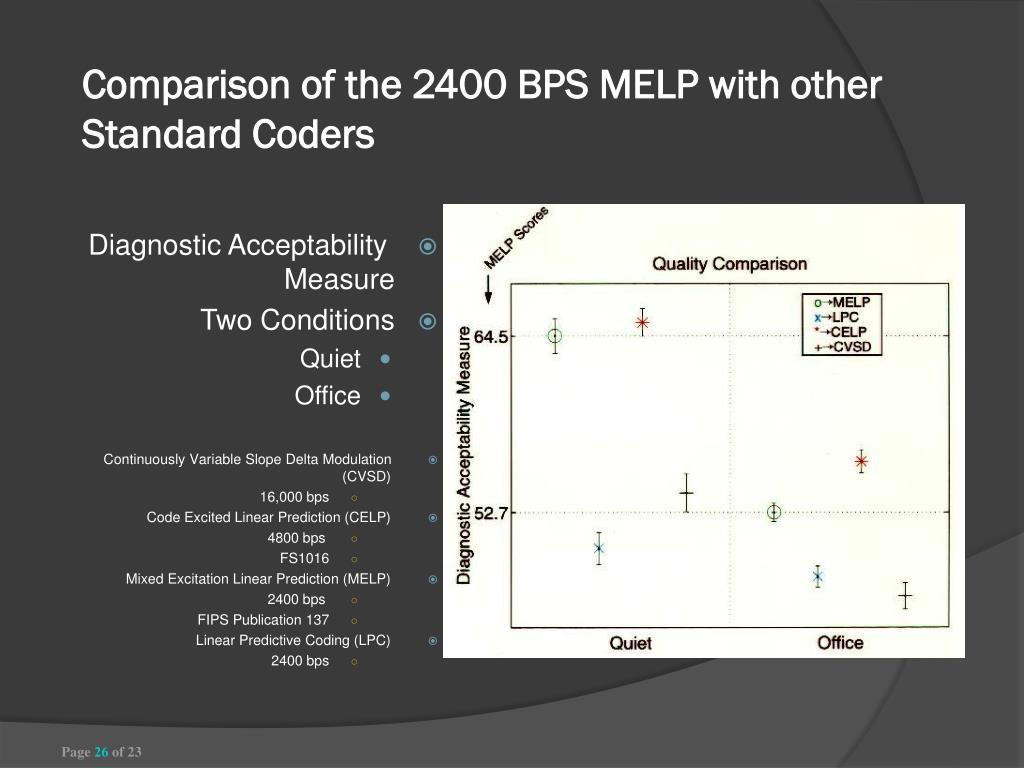 Comparison of the 2400 BPS MELP with other Standard Coders

Diagnostic Acceptability Measure
Two Conditions
Quiet
Office

Continuously Variable Slope Delta Modulation (CVSD)
16,000 bps
Code Excited Linear Prediction (CELP)
4800 bps
FS1016
Mixed Excitation Linear Prediction (MELP)
2400 bps
FIPS Publication 137
Linear Predictive Coding (LPC)
2400 bps

MELP Scores

Quality Comparison

o→MELP
x→LPC
*→CELP
+→CVSD

Diagnostic Acceptability Measure

64.5

52.7

Quiet

Office

Page 26 of 23